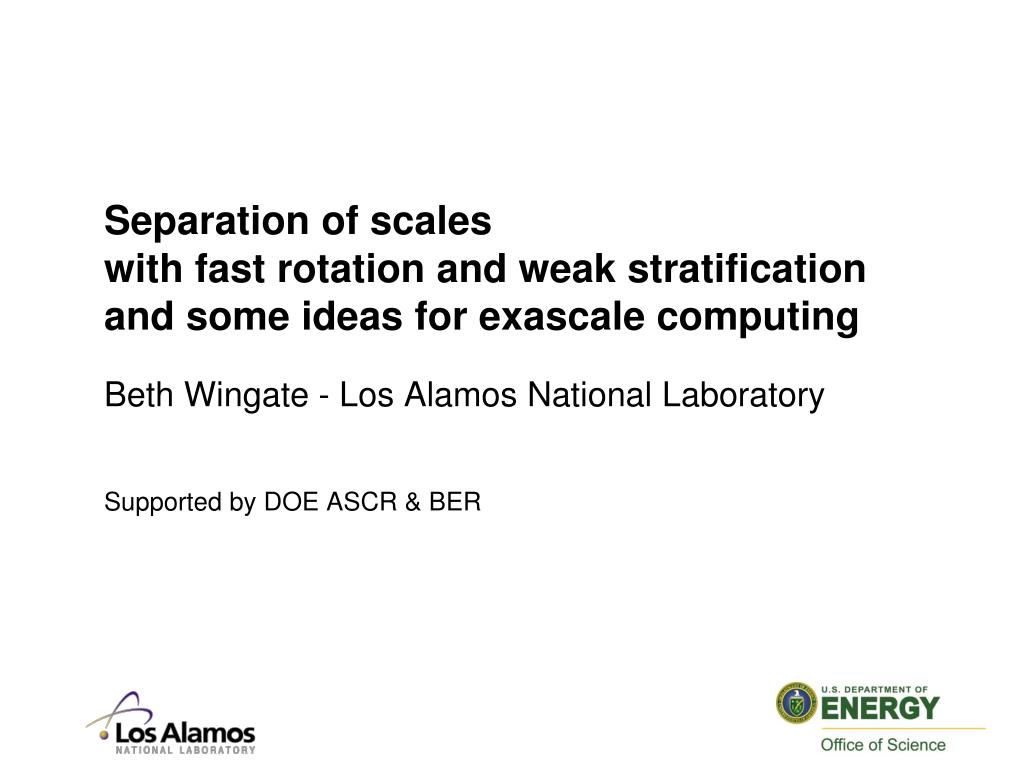 Separation of scales
with fast rotation and weak stratification
and some ideas for exascale computing

Beth Wingate - Los Alamos National Laboratory

Supported by DOE ASCR & BER

Los Alamos
NATIONAL LABORATORY

U.S. DEPARTMENT OF
ENERGY
Office of Science